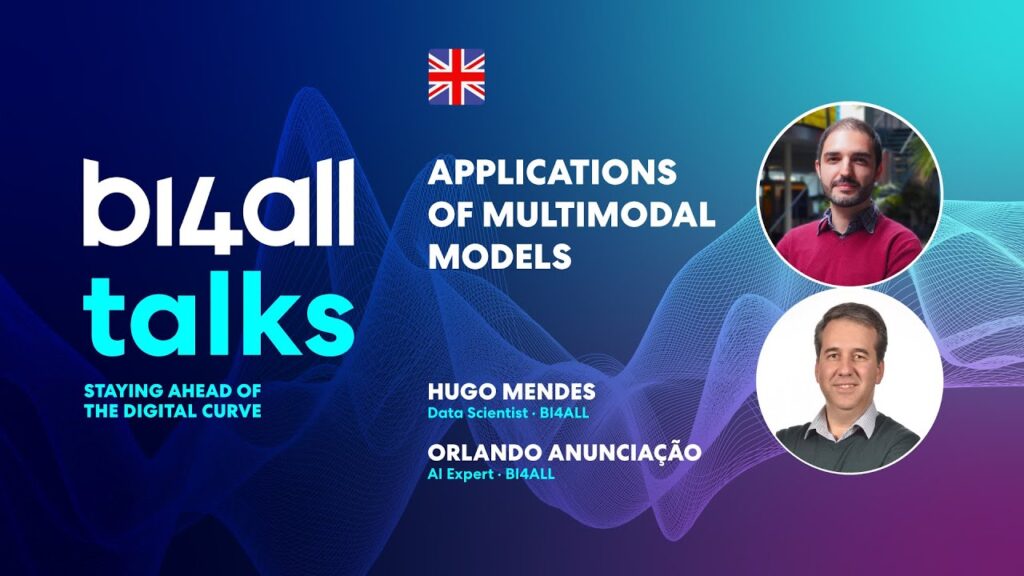 bi4all
talks

STAYING AHEAD OF THE DIGITAL CURVE

APPLICATIONS OF MULTIMODAL MODELS

HUGO MENDES
Data Scientist · BI4ALL

ORLANDO ANUNCIAÇÃO
AI Expert · BI4ALL